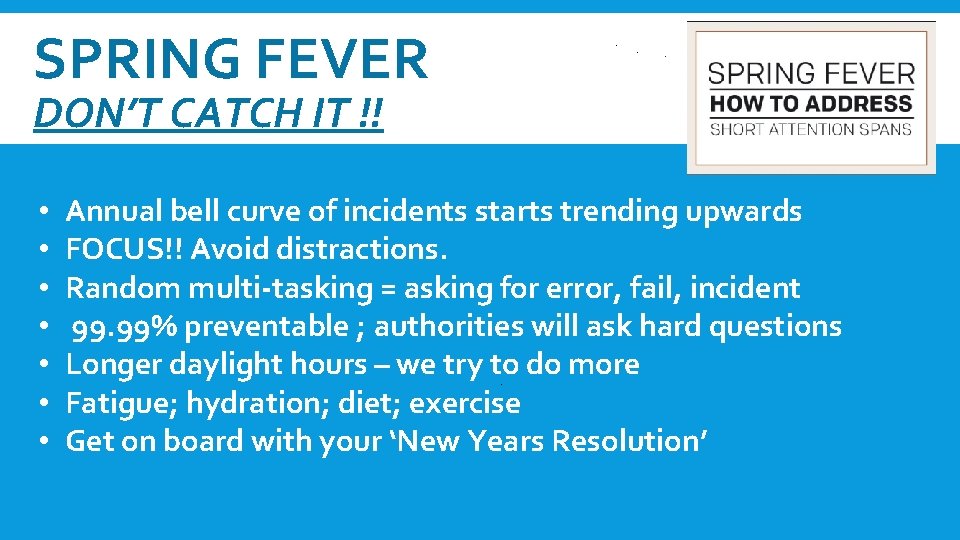 SPRING FEVER
DON'T CATCH IT !!

SPRING FEVER
HOW TO ADDRESS
SHORT ATTENTION SPANS

• Annual bell curve of incidents starts trending upwards
• FOCUS!! Avoid distractions.
• Random multi-tasking = asking for error, fail, incident
• 99.99% preventable ; authorities will ask hard questions
• Longer daylight hours – we try to do more
• Fatigue; hydration; diet; exercise
• Get on board with your 'New Years Resolution'